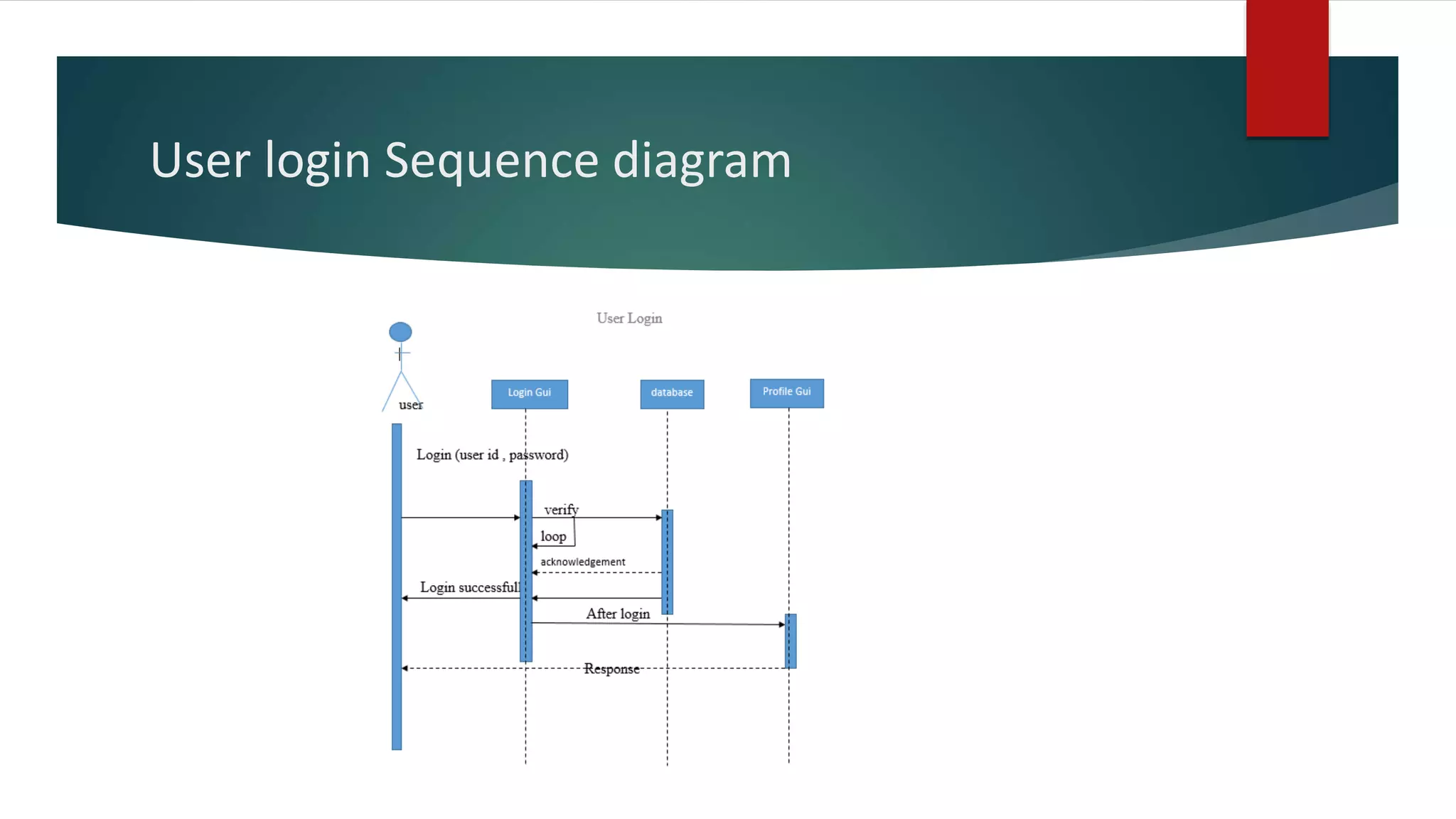 User login Sequence diagram

User Login

user

Login Gui

database

Profile Gui

Login (user id , password)

verify

loop

acknowledgement

Login successfull

After login

Response